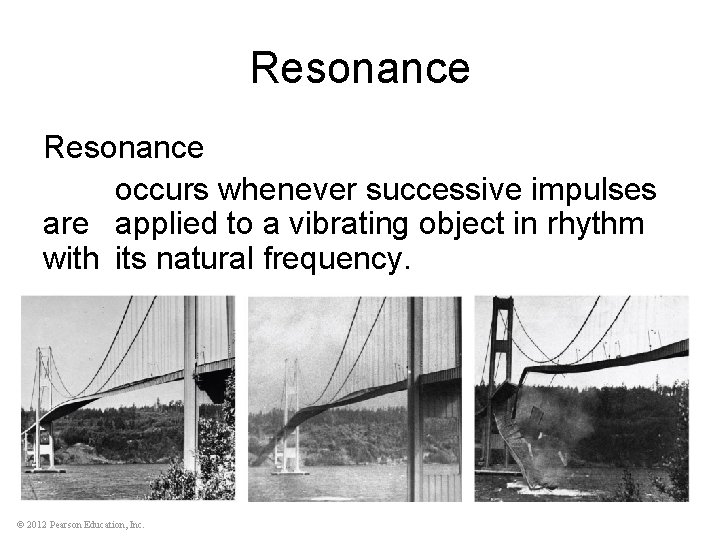 Resonance

Resonance

occurs whenever successive impulses are applied to a vibrating object in rhythm with its natural frequency.

© 2012 Pearson Education, Inc.